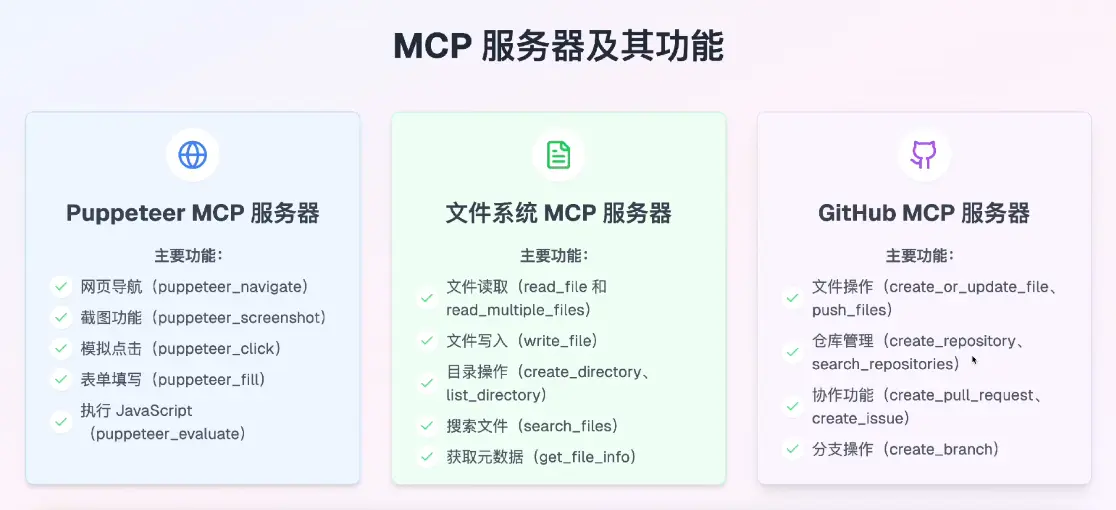 MCP 服务器及其功能

Puppeteer MCP 服务器

主要功能：

网页导航（puppeteer_navigate）

截图功能（puppeteer_screenshot）

模拟点击（puppeteer_click）

表单填写（puppeteer_fill）

执行 JavaScript（puppeteer_evaluate）

文件系统 MCP 服务器

主要功能：

文件读取（read_file 和 read_multiple_files）

文件写入（write_file）

目录操作（create_directory、list_directory）

搜索文件（search_files）

获取元数据（get_file_info）

GitHub MCP 服务器

主要功能：

文件操作（create_or_update_file、push_files）

仓库管理（create_repository、search_repositories）

协作功能（create_pull_request、create_issue）

分支操作（create_branch）